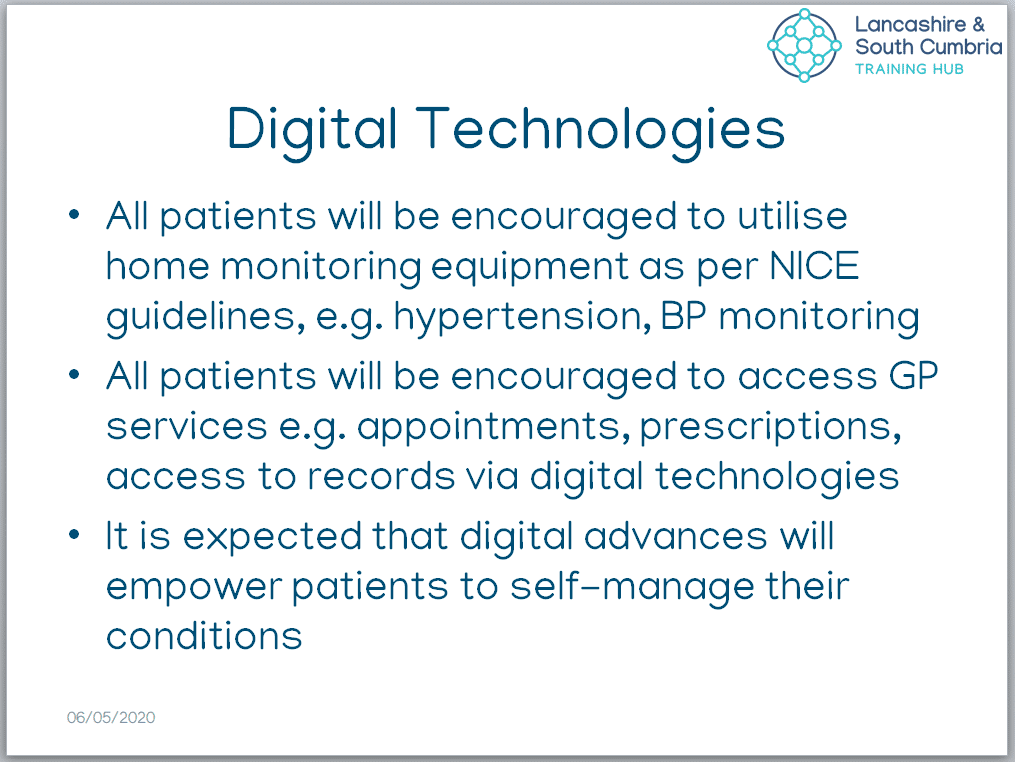 Lancashire & South Cumbria
TRAINING HUB

Digital Technologies

• All patients will be encouraged to utilise home monitoring equipment as per NICE guidelines, e.g. hypertension, BP monitoring
• All patients will be encouraged to access GP services e.g. appointments, prescriptions, access to records via digital technologies
• It is expected that digital advances will empower patients to self-manage their conditions

06/05/2020